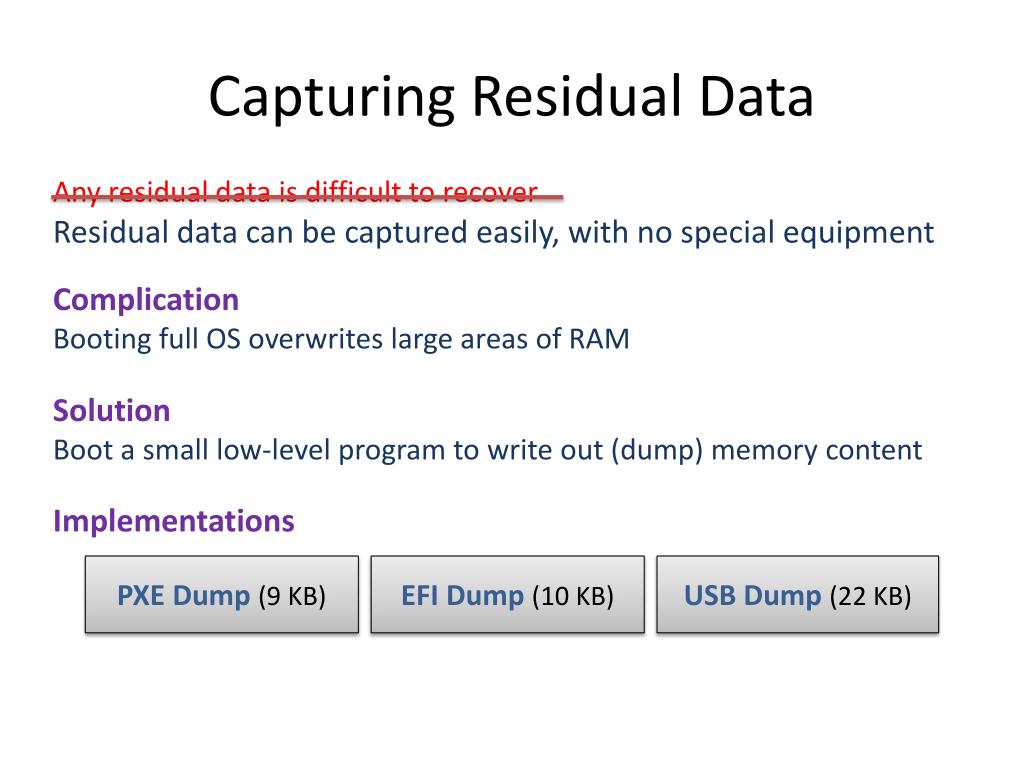 Capturing Residual Data

Any residual data is difficult to recover
Residual data can be captured easily, with no special equipment

Complication
Booting full OS overwrites large areas of RAM

Solution
Boot a small low-level program to write out (dump) memory content

Implementations

PXE Dump (9 KB)

EFI Dump (10 KB)

USB Dump (22 KB)